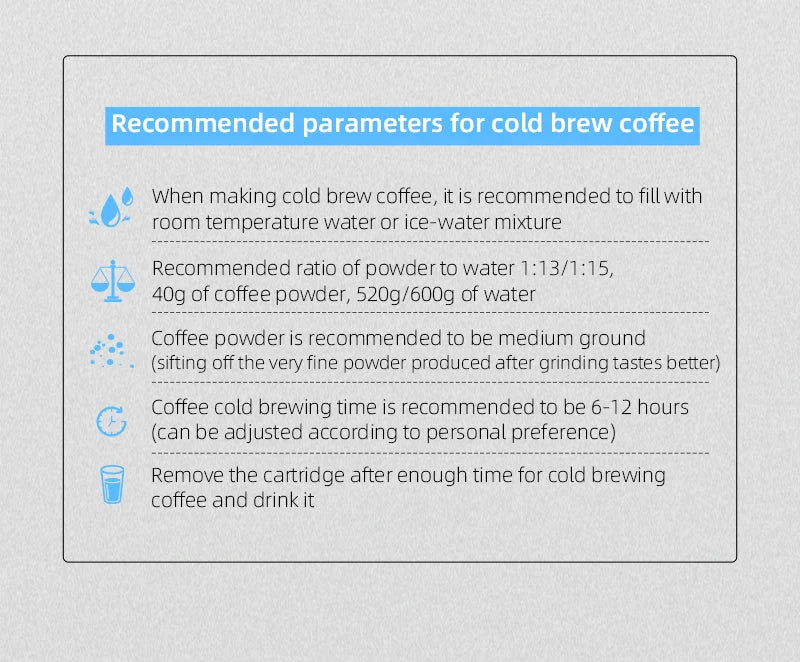 Recommended parameters for cold brew coffee

When making cold brew coffee, it is recommended to fill with room temperature water or ice-water mixture

Recommended ratio of powder to water 1:13/1:15, 40g of coffee powder, 520g/600g of water

Coffee powder is recommended to be medium ground (sifting off the very fine powder produced after grinding tastes better)

Coffee cold brewing time is recommended to be 6-12 hours (can be adjusted according to personal preference)

Remove the cartridge after enough time for cold brewing coffee and drink it